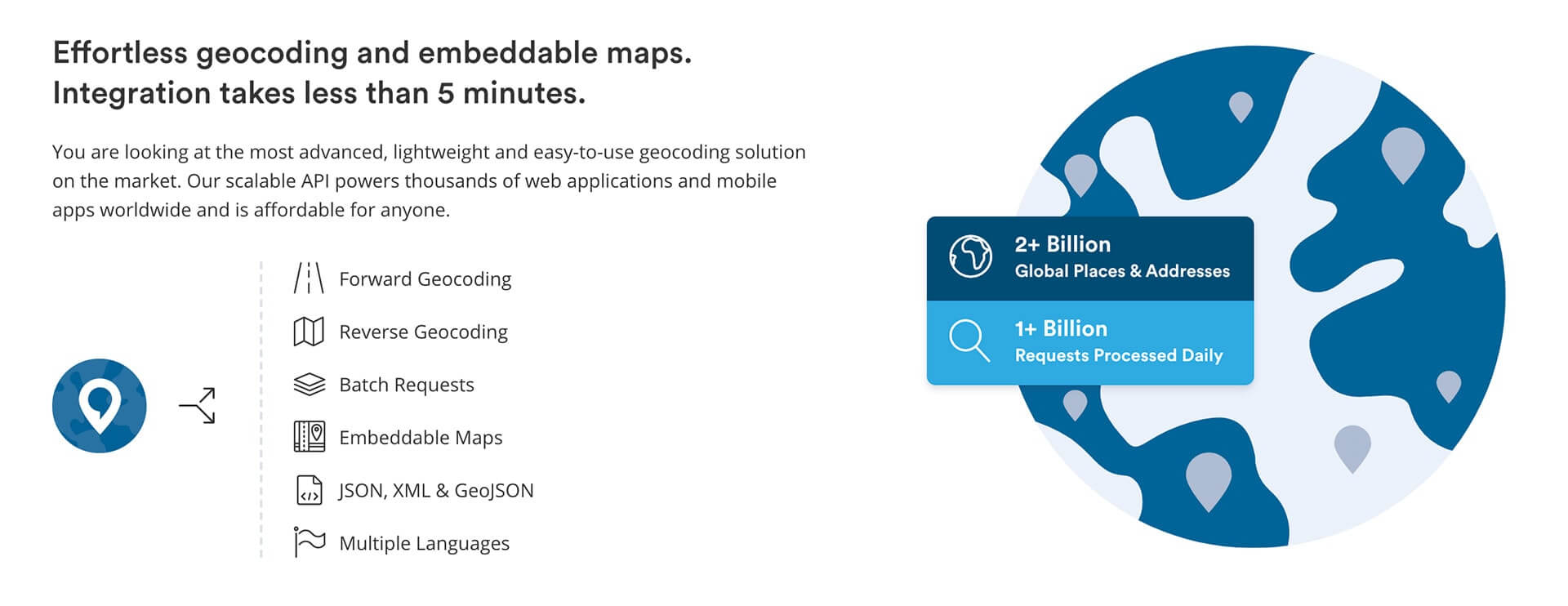 Effortless geocoding and embeddable maps.
Integration takes less than 5 minutes.

You are looking at the most advanced, lightweight and easy-to-use geocoding solution on the market. Our scalable API powers thousands of web applications and mobile apps worldwide and is affordable for anyone.

Forward Geocoding

Reverse Geocoding

Batch Requests

Embeddable Maps

JSON, XML & GeoJSON

Multiple Languages

2+ Billion
Global Places & Addresses

1+ Billion
Requests Processed Daily